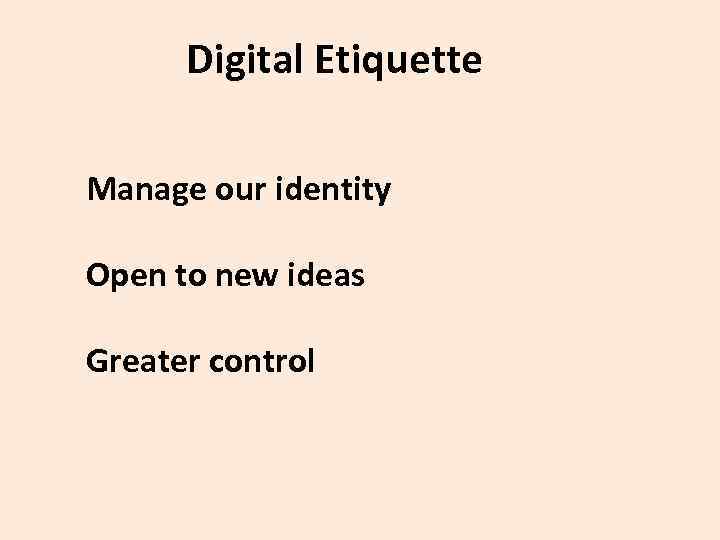 Digital Etiquette

Manage our identity

Open to new ideas

Greater control